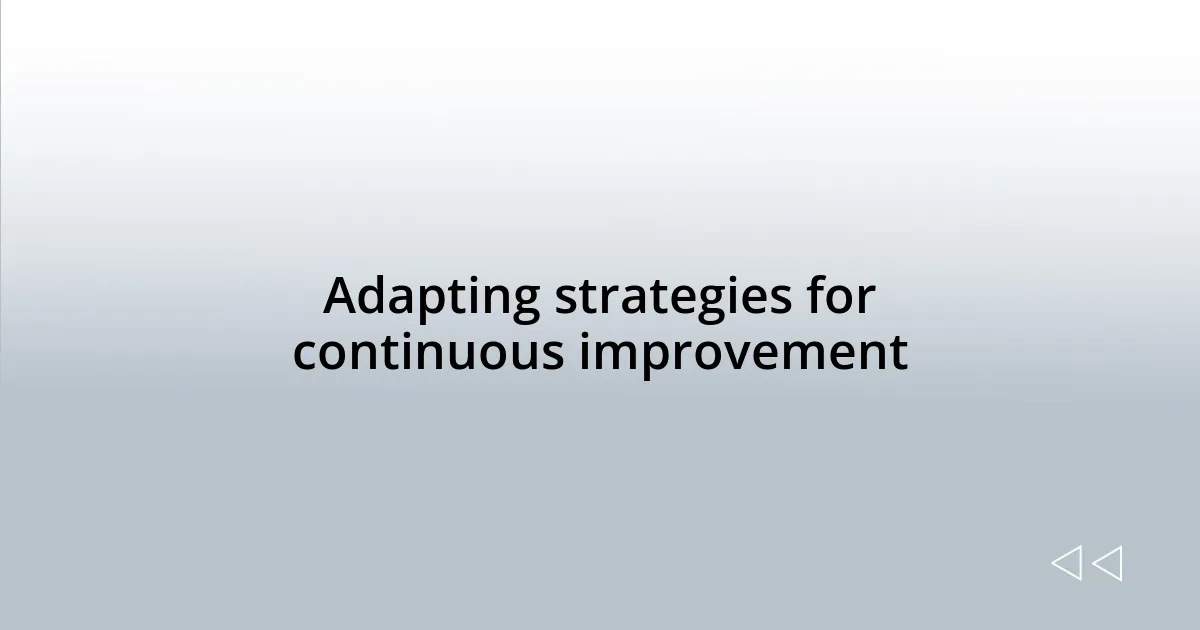 Adapting strategies for continuous improvement